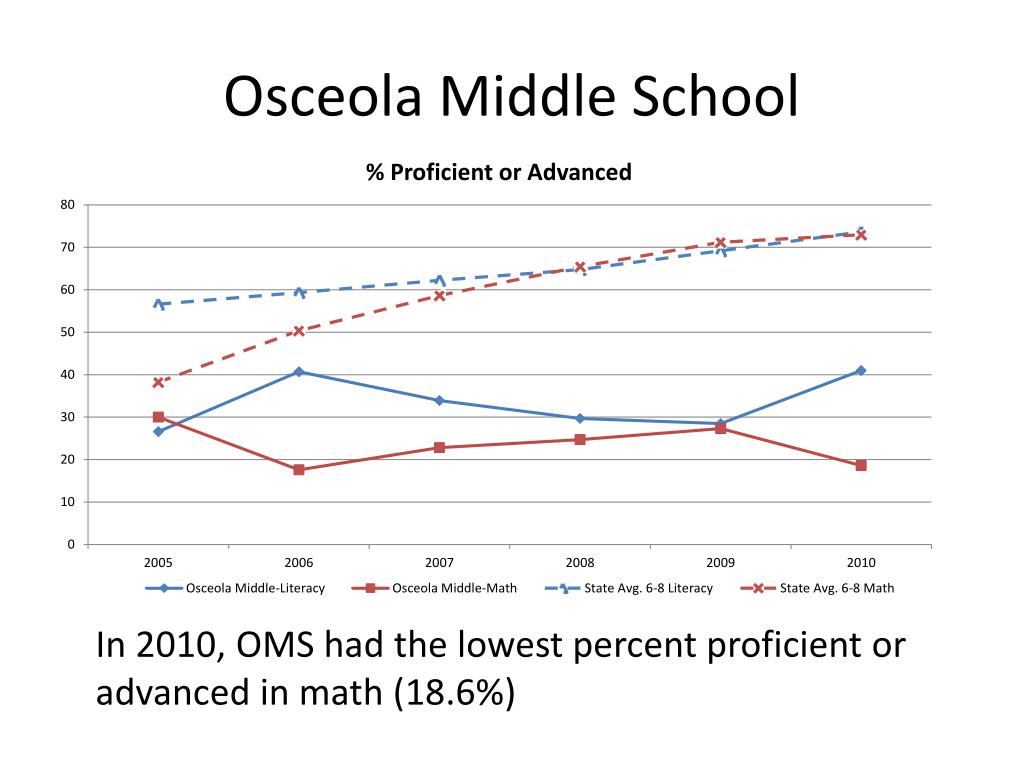 Osceola Middle School

% Proficient or Advanced

80
70
60
50
40
30
20
10
0

2005 2006 2007 2008 2009 2010

Osceola Middle-Literacy
Osceola Middle-Math
State Avg. 6-8 Literacy
State Avg. 6-8 Math

In 2010, OMS had the lowest percent proficient or advanced in math (18.6%)